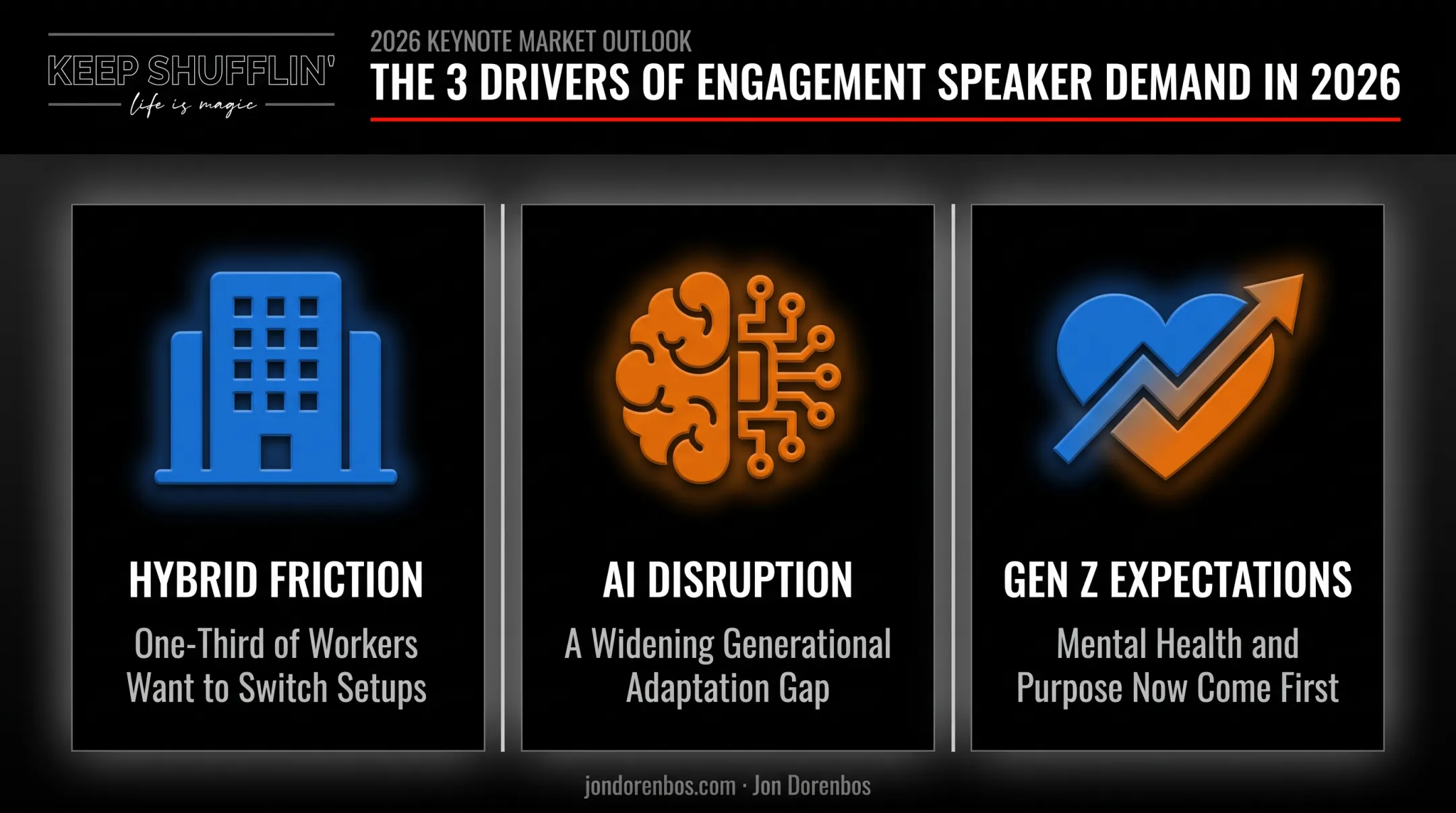 KEEP SHUFFLIN'
life is magic

2026 KEYNOTE MARKET OUTLOOK
THE 3 DRIVERS OF ENGAGEMENT SPEAKER DEMAND IN 2026

HYBRID FRICTION
One-Third of Workers Want to Switch Setups

AI DISRUPTION
A Widening Generational Adaptation Gap

GEN Z EXPECTATIONS
Mental Health and Purpose Now Come First

jondorenbos.com · Jon Dorenbos